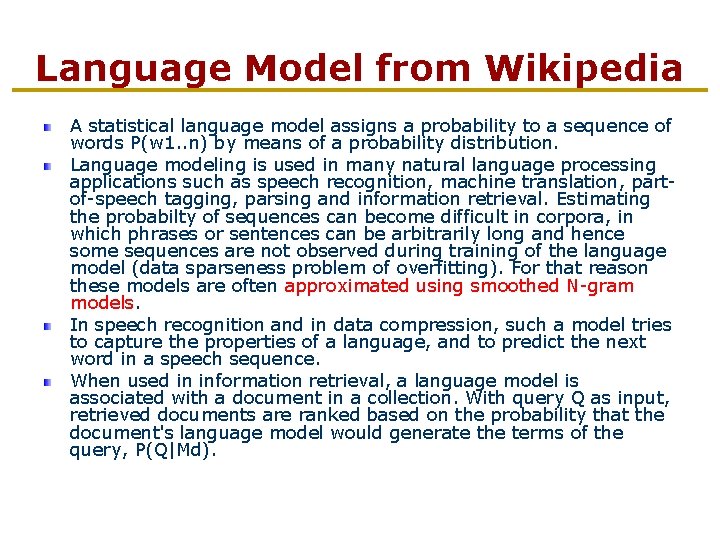 Language Model from Wikipedia

A statistical language model assigns a probability to a sequence of words P(w1..n) by means of a probability distribution.

Language modeling is used in many natural language processing applications such as speech recognition, machine translation, part-of-speech tagging, parsing and information retrieval. Estimating the probabilty of sequences can become difficult in corpora, in which phrases or sentences can be arbitrarily long and hence some sequences are not observed during training of the language model (data sparseness problem of overfitting). For that reason these models are often approximated using smoothed N-gram models.

In speech recognition and in data compression, such a model tries to capture the properties of a language, and to predict the next word in a speech sequence.

When used in information retrieval, a language model is associated with a document in a collection. With query Q as input, retrieved documents are ranked based on the probability that the document's language model would generate the terms of the query, P(Q|Md).